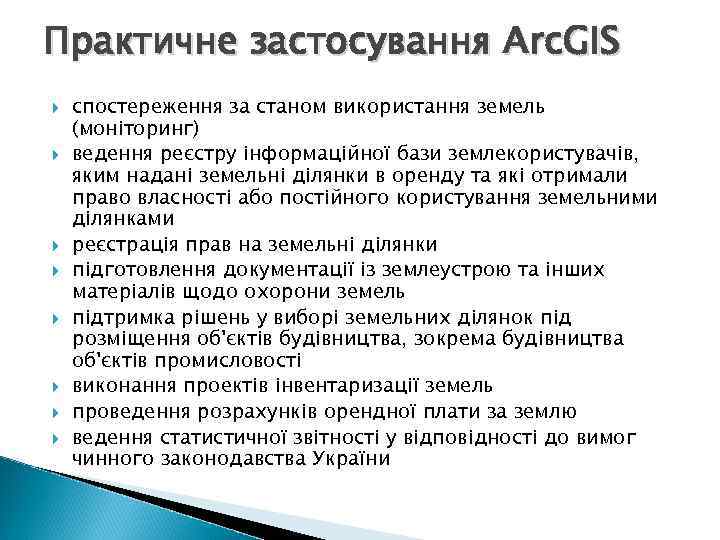 Практичне застосування ArcGIS

спостереження за станом використання земель (моніторинг)

ведення реєстру інформаційної бази землекористувачів, яким надані земельні ділянки в оренду та які отримали право власності або постійного користування земельними ділянками

реєстрація прав на земельні ділянки

підготовлення документації із землеустрою та інших матеріалів щодо охорони земель

підтримка рішень у виборі земельних ділянок під розміщення об'єктів будівництва, зокрема будівництва об'єктів промисловості

виконання проектів інвентаризації земель

проведення розрахунків орендної плати за землю

ведення статистичної звітності у відповідності до вимог чинного законодавства України